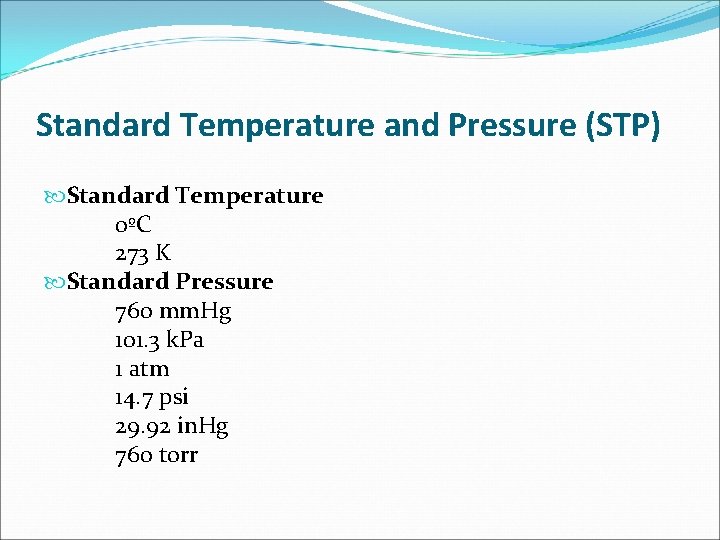 Standard Temperature and Pressure (STP)

Standard Temperature
0ºC
273 K
Standard Pressure
760 mmHg
101.3 kPa
1 atm
14.7 psi
29.92 inHg
760 torr